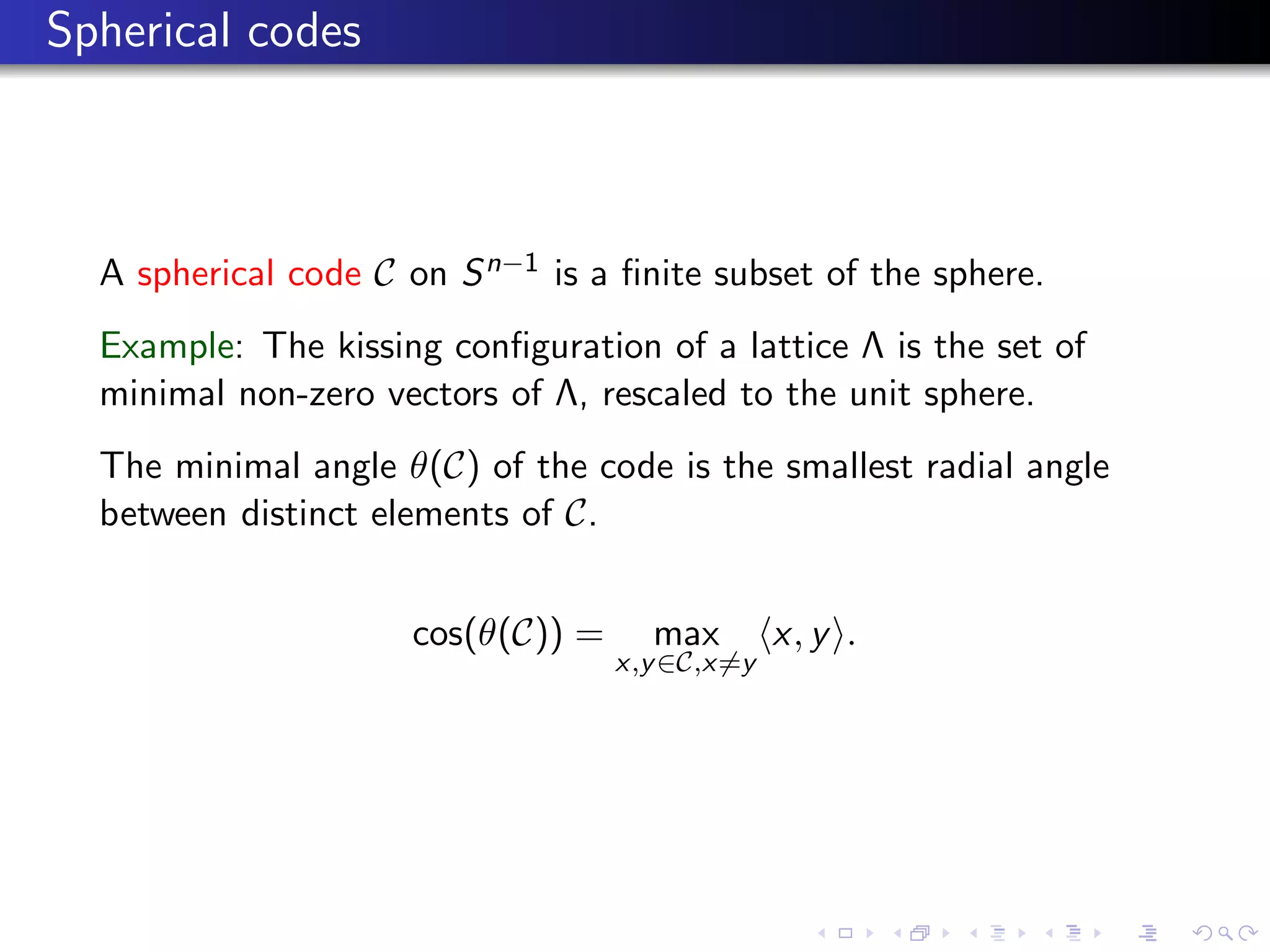 Spherical codes

A spherical code $\mathcal{C}$ on $S^{n-1}$ is a finite subset of the sphere.

Example: The kissing configuration of a lattice $\Lambda$ is the set of minimal non-zero vectors of $\Lambda$, rescaled to the unit sphere.

The minimal angle $\theta(\mathcal{C})$ of the code is the smallest radial angle between distinct elements of $\mathcal{C}$.

$$\cos(\theta(\mathcal{C})) = \max_{x,y\in\mathcal{C},x\neq y} \langle x, y\rangle.$$